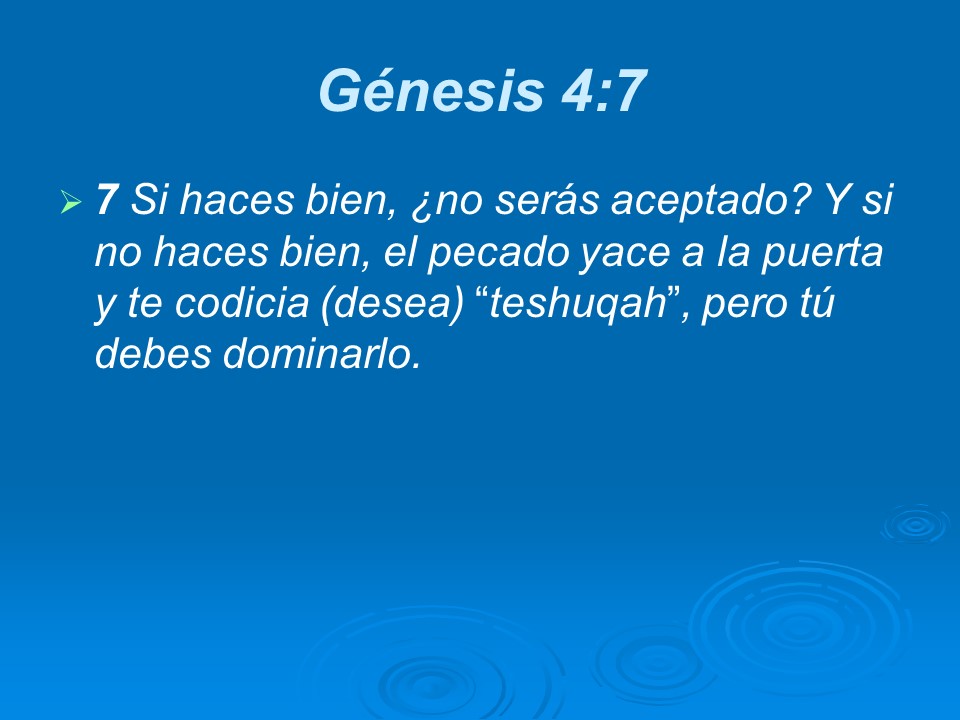 Génesis 4:7

7 Si haces bien, ¿no serás aceptado? Y si no haces bien, el pecado yace a la puerta y te codicia (desea) “teshuqah”, pero tú debes dominarlo.